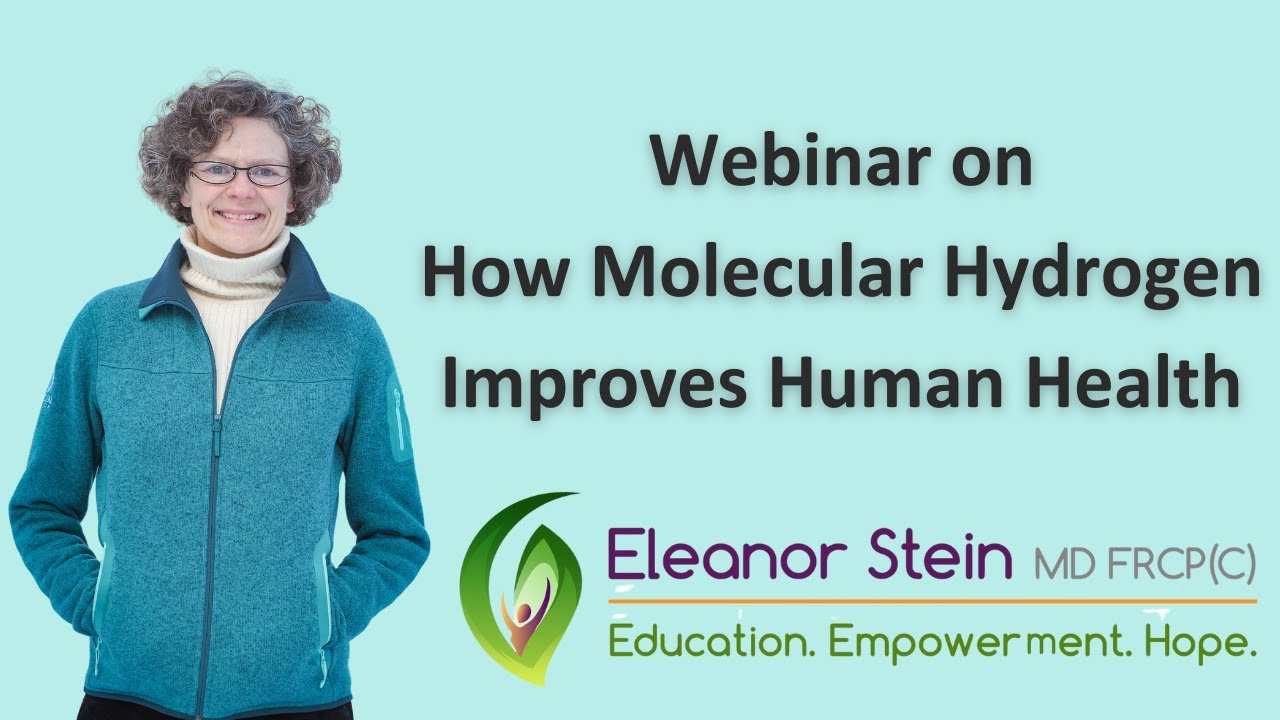 Webinar on
How Molecular Hydrogen
Improves Human Health

Eleanor Stein MD FRCP(C)
Education. Empowerment. Hope.